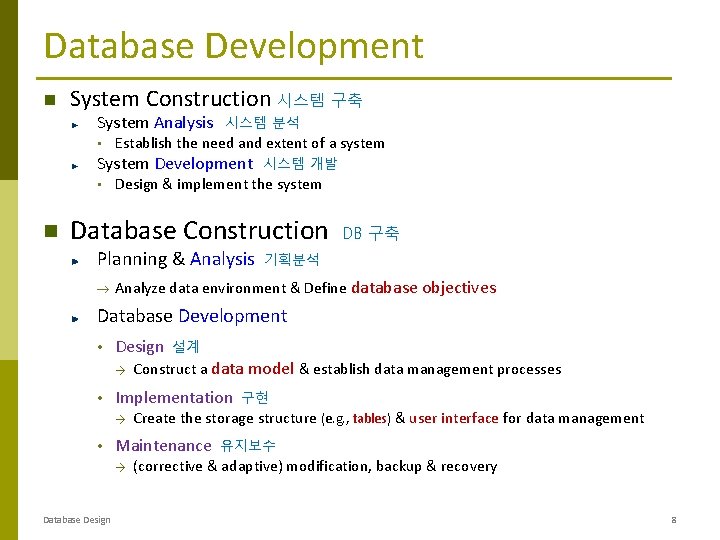 Database Development

System Construction 시스템 구축

System Analysis 시스템 분석

Establish the need and extent of a system

System Development 시스템 개발

Design & implement the system

Database Construction DB 구축

Planning & Analysis 기획분석

→ Analyze data environment & Define database objectives

Database Development

Design 설계

→ Construct a data model & establish data management processes

Implementation 구현

→ Create the storage structure (e.g., tables) & user interface for data management

Maintenance 유지보수

→ (corrective & adaptive) modification, backup & recovery

Database Design

8